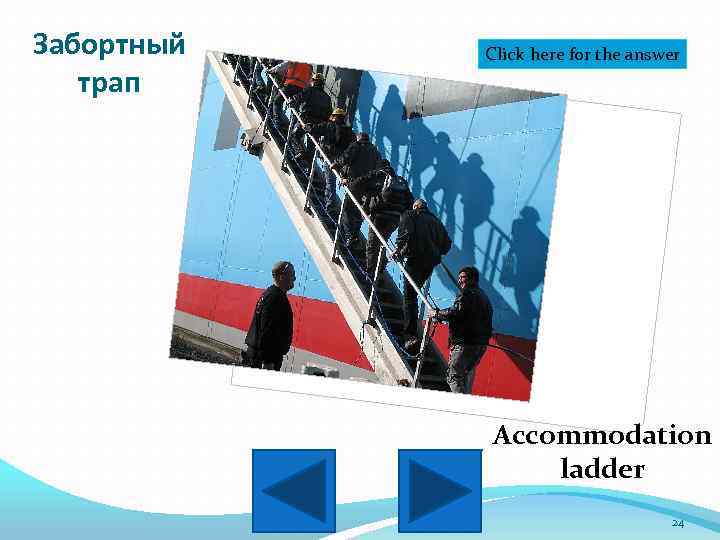 Забортный трап

Click here for the answer

Accommodation ladder

24